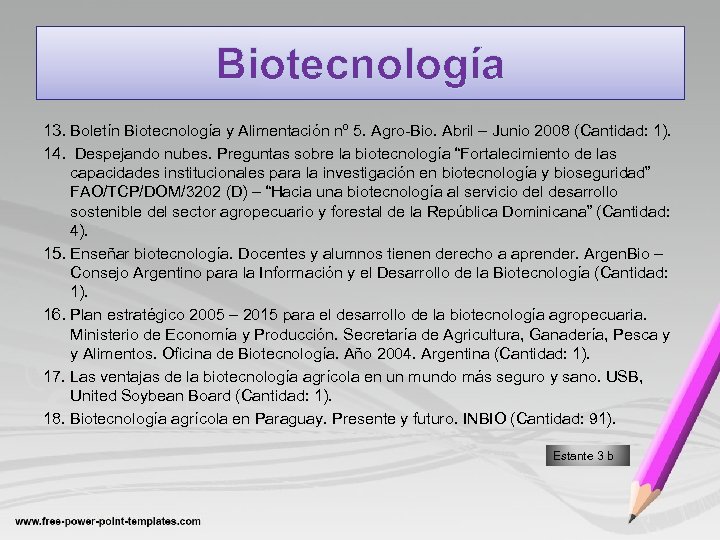 Biotecnología

13. Boletín Biotecnología y Alimentación nº 5. Agro-Bio. Abril – Junio 2008 (Cantidad: 1).

14. Despejando nubes. Preguntas sobre la biotecnología "Fortalecimiento de las capacidades institucionales para la investigación en biotecnología y bioseguridad" FAO/TCP/DOM/3202 (D) – "Hacia una biotecnología al servicio del desarrollo sostenible del sector agropecuario y forestal de la República Dominicana" (Cantidad: 4).

15. Enseñar biotecnología. Docentes y alumnos tienen derecho a aprender. ArgenBio – Consejo Argentino para la Información y el Desarrollo de la Biotecnología (Cantidad: 1).

16. Plan estratégico 2005 – 2015 para el desarrollo de la biotecnología agropecuaria. Ministerio de Economía y Producción. Secretaría de Agricultura, Ganadería, Pesca y y Alimentos. Oficina de Biotecnología. Año 2004. Argentina (Cantidad: 1).

17. Las ventajas de la biotecnología agrícola en un mundo más seguro y sano. USB, United Soybean Board (Cantidad: 1).

18. Biotecnología agrícola en Paraguay. Presente y futuro. INBIO (Cantidad: 91).

Estante 3 b

www.free-power-point-templates.com